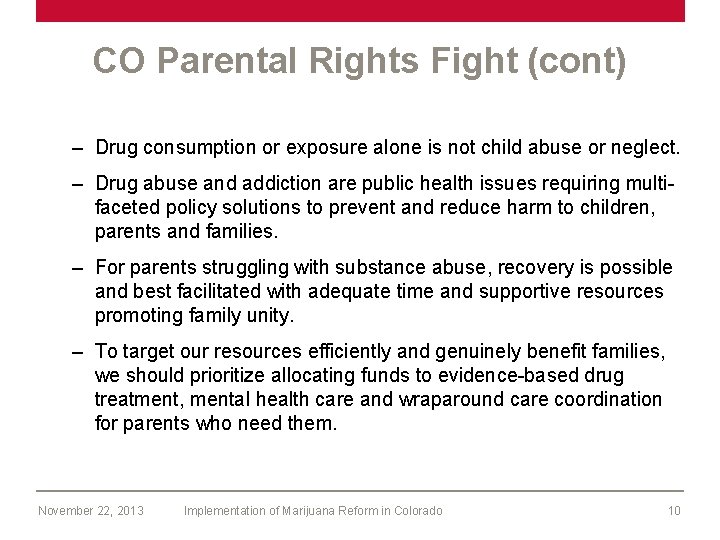 CO Parental Rights Fight (cont)

– Drug consumption or exposure alone is not child abuse or neglect.

– Drug abuse and addiction are public health issues requiring multi-faceted policy solutions to prevent and reduce harm to children, parents and families.

– For parents struggling with substance abuse, recovery is possible and best facilitated with adequate time and supportive resources promoting family unity.

– To target our resources efficiently and genuinely benefit families, we should prioritize allocating funds to evidence-based drug treatment, mental health care and wraparound care coordination for parents who need them.

November 22, 2013 Implementation of Marijuana Reform in Colorado 10